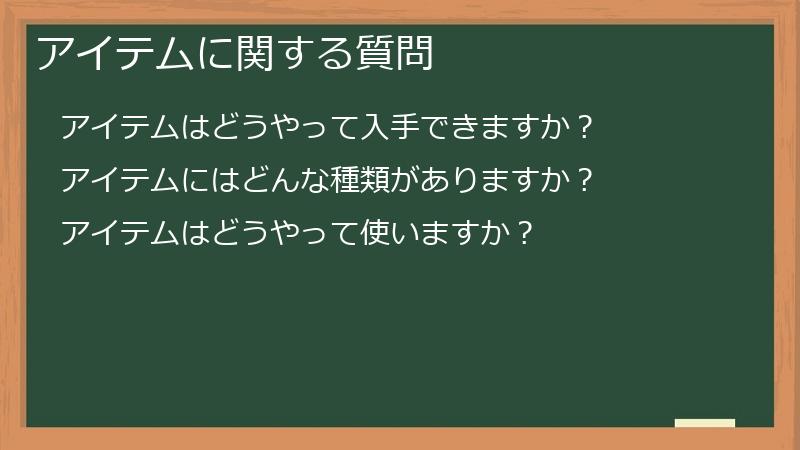 アイテムに関する質問

アイテムはどうやって入手できますか？

アイテムにはどんな種類がありますか？

アイテムはどうやって使いますか？